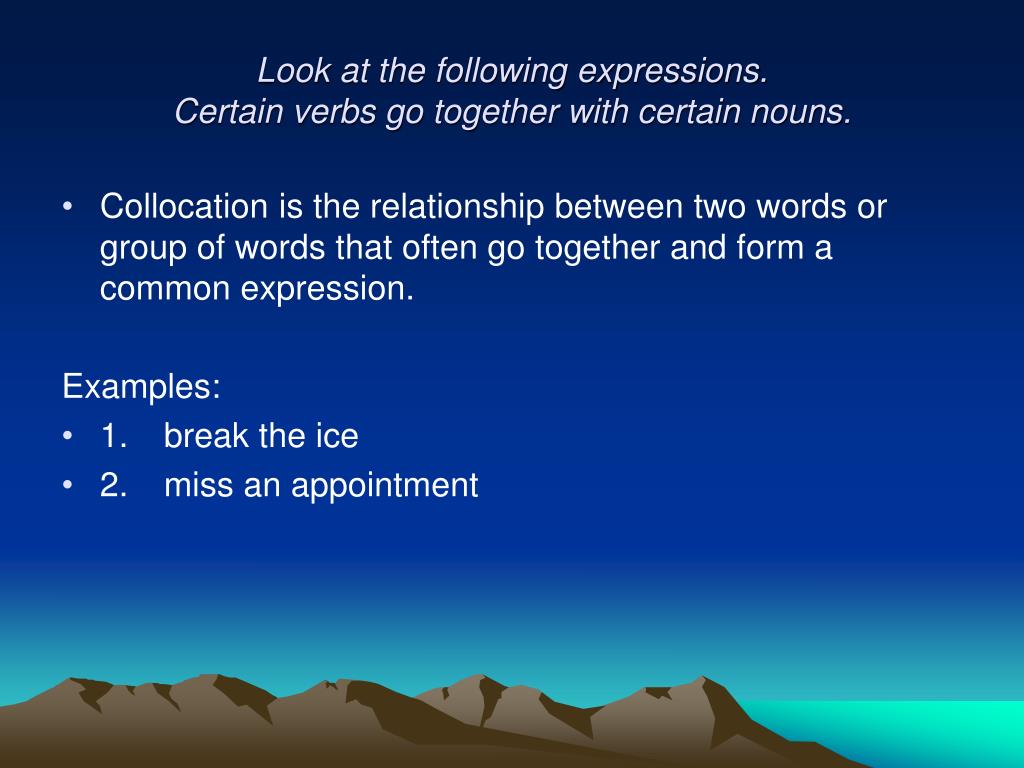 Look at the following expressions.
Certain verbs go together with certain nouns.

• Collocation is the relationship between two words or group of words that often go together and form a common expression.

Examples:
• 1. break the ice
• 2. miss an appointment